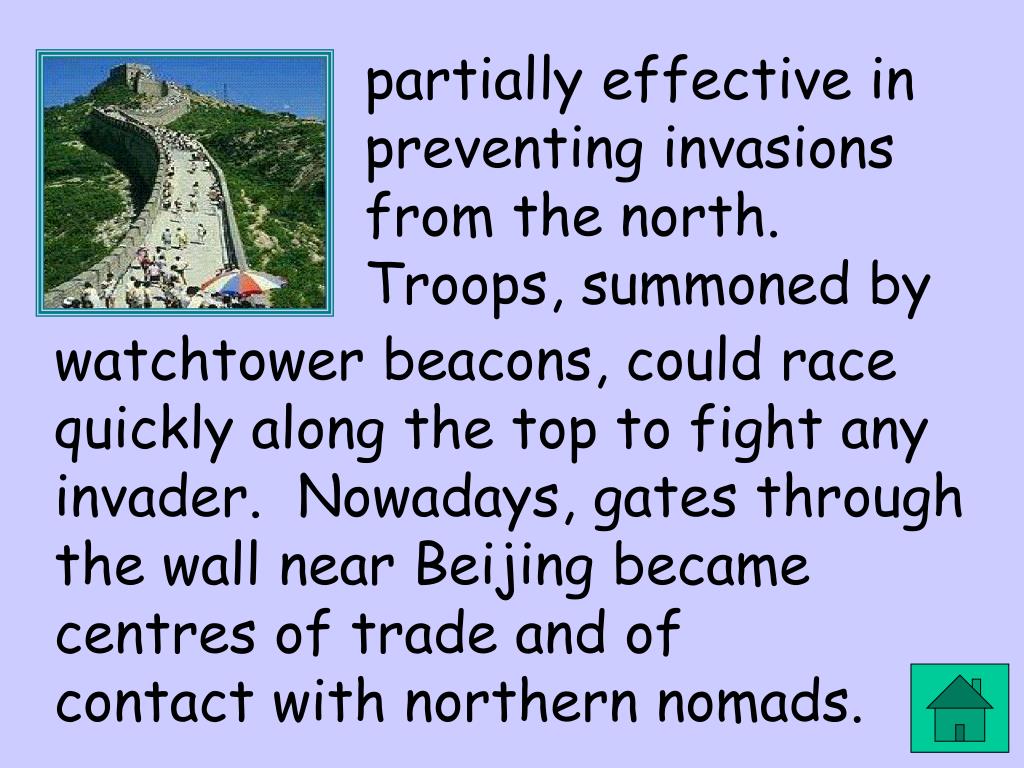 partially effective in preventing invasions from the north. Troops, summoned by watchtower beacons, could race quickly along the top to fight any invader. Nowadays, gates through the wall near Beijing became centres of trade and of contact with northern nomads.